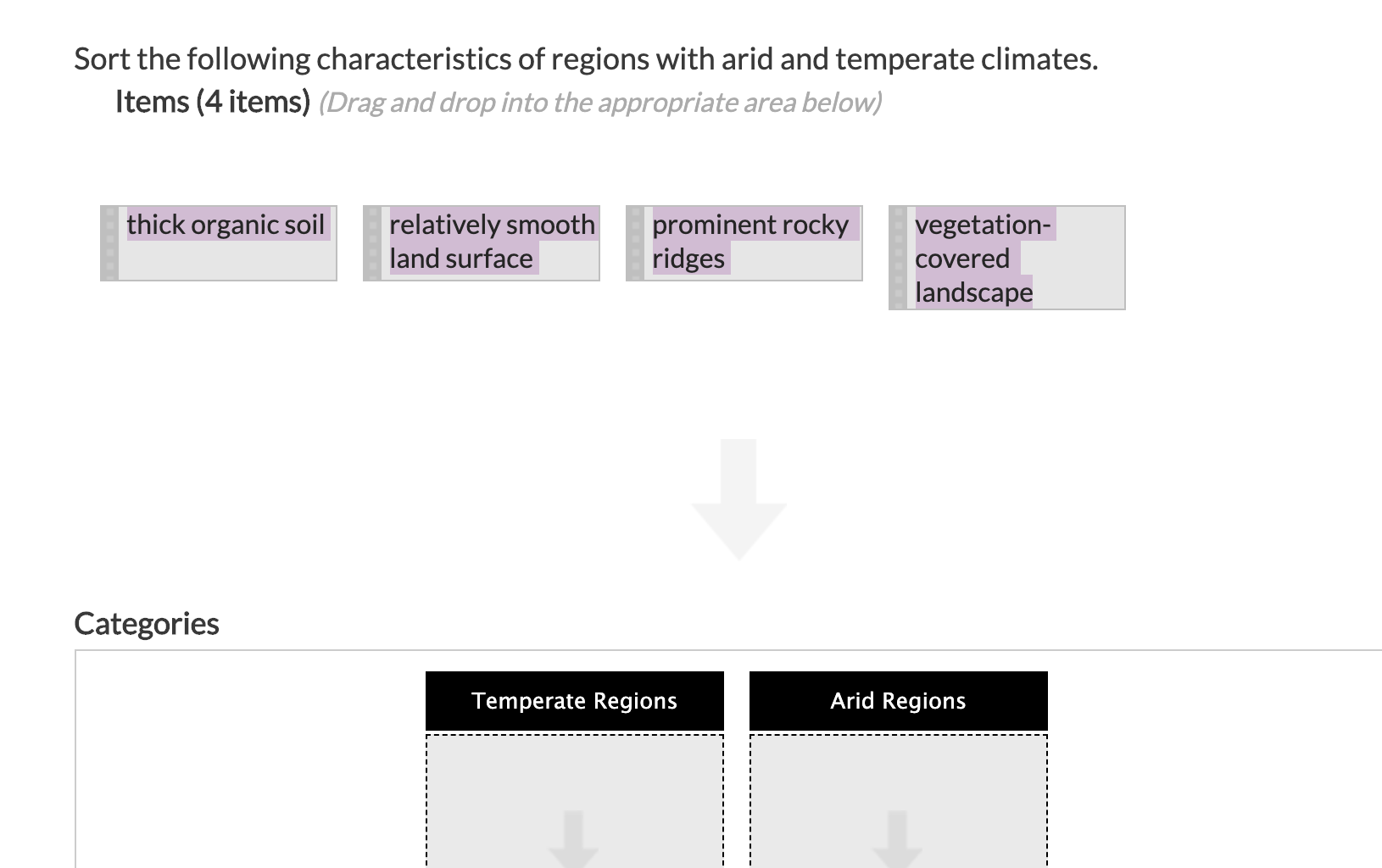 Sort the following characteristics of regions with arid and temperate climates.

Items (4 items) (Drag and drop into the appropriate area below)

thick organic soil

relatively smooth land surface

prominent rocky ridges

vegetation-covered landscape

Categories

Temperate Regions

Arid Regions